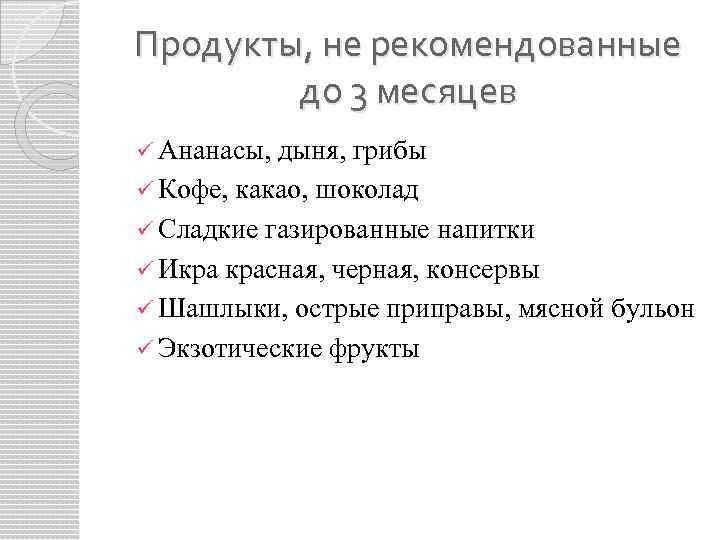 Продукты, не рекомендованные до 3 месяцев

✓ Ананасы, дыня, грибы
✓ Кофе, какао, шоколад
✓ Сладкие газированные напитки
✓ Икра красная, черная, консервы
✓ Шашлыки, острые приправы, мясной бульон
✓ Экзотические фрукты